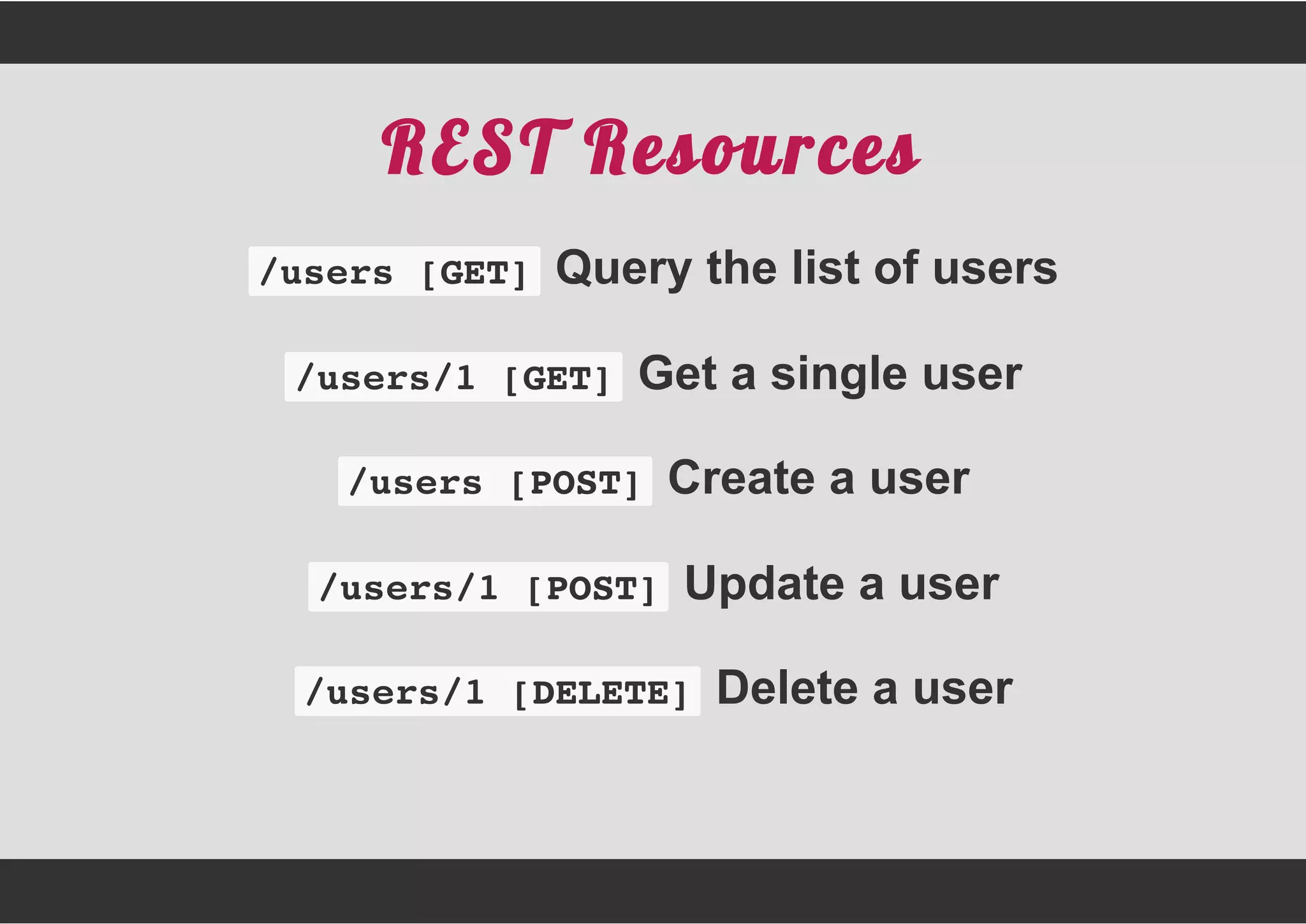 REST Resources

/users [GET] Query the list of users

/users/1 [GET] Get a single user

/users [POST] Create a user

/users/1 [POST] Update a user

/users/1 [DELETE] Delete a user